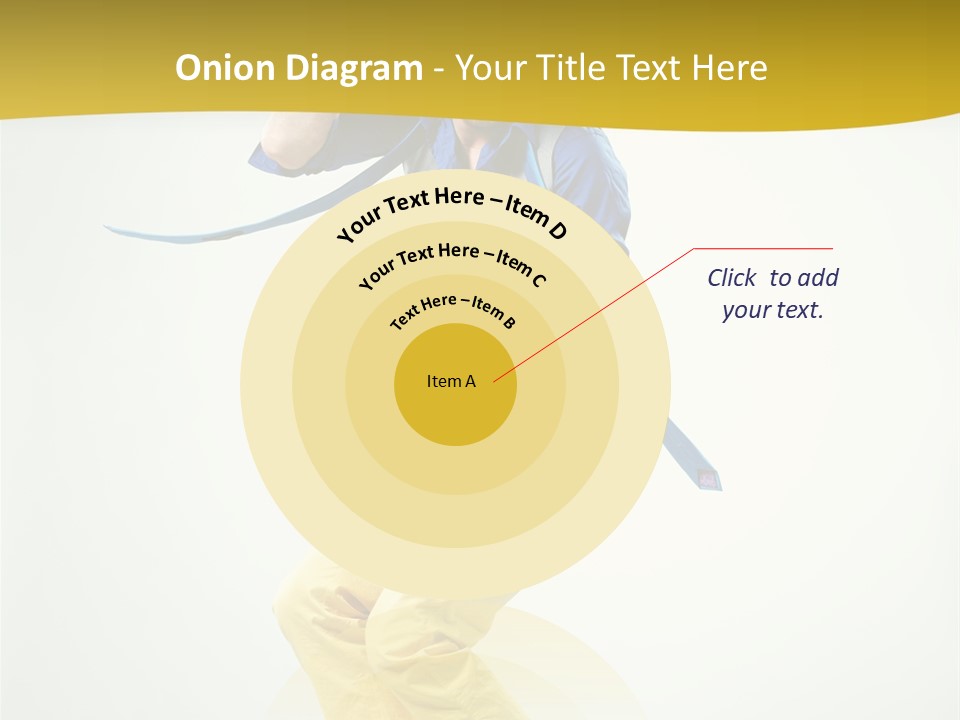 Onion Diagram - Your Title Text Here

Your Text Here – Item D

Your Text Here – Item C

Text Here – Item B

Item A

Click to add your text.